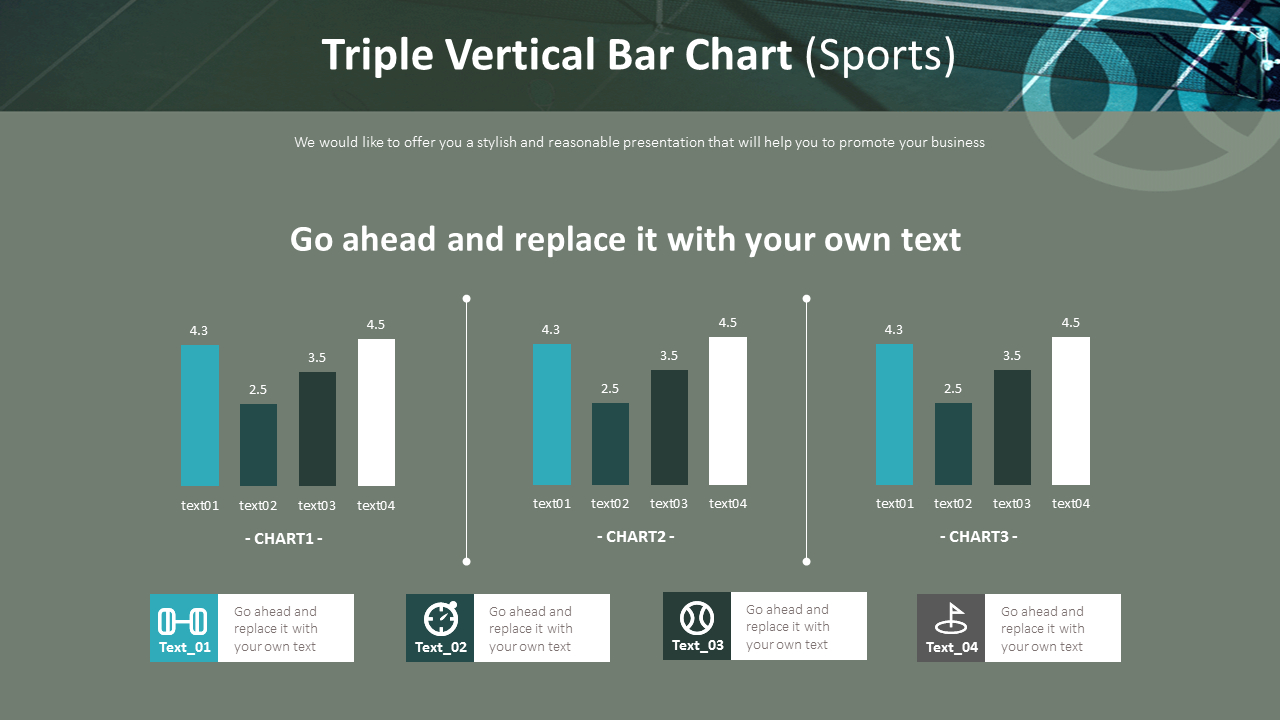 Triple Vertical Bar Chart (Sports)

We would like to offer you a stylish and reasonable presentation that will help you to promote your business

Go ahead and replace it with your own text

4.3 2.5 3.5 4.5

text01 text02 text03 text04

- CHART1 -

4.3 2.5 3.5 4.5

text01 text02 text03 text04

- CHART2 -

4.3 2.5 3.5 4.5

text01 text02 text03 text04

- CHART3 -

Text_01 Go ahead and replace it with your own text

Text_02 Go ahead and replace it with your own text

Text_03 Go ahead and replace it with your own text

Text_04 Go ahead and replace it with your own text